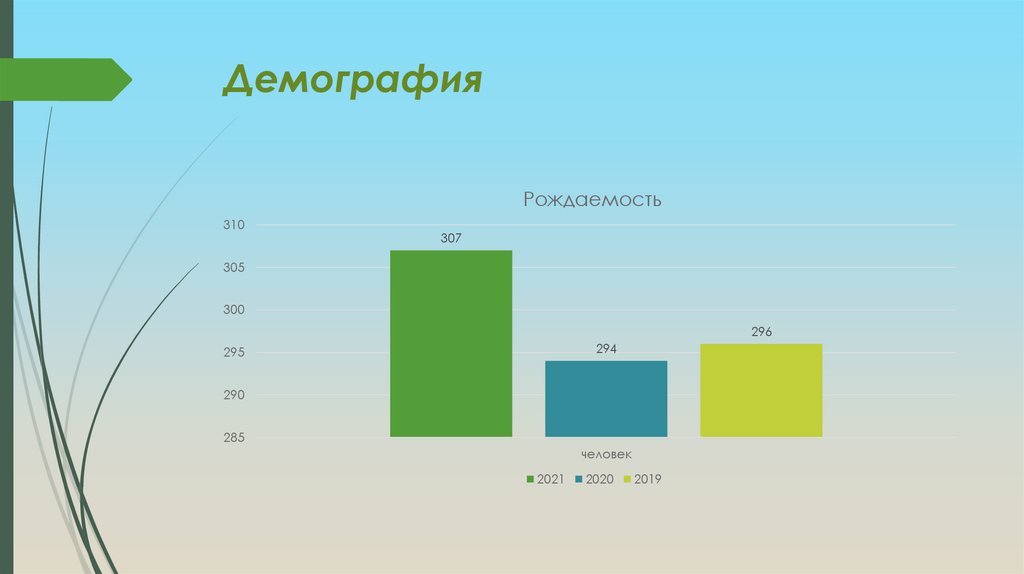 Демография

Рождаемость

310
305
300
295
290
285

307
294
296

человек

2021 2020 2019